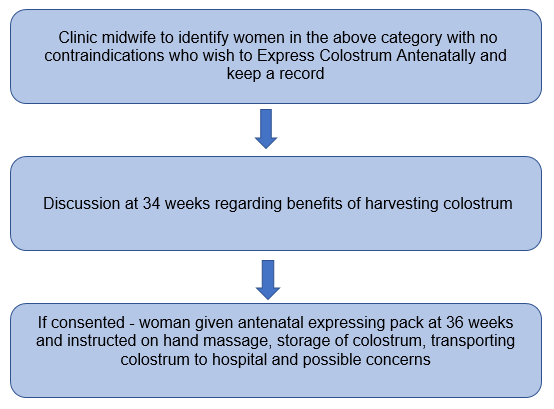 Clinic midwife to identify women in the above category with no contraindications who wish to Express Colostrum Antenatally and keep a record

Discussion at 34 weeks regarding benefits of harvesting colostrum

If consented - woman given antenatal expressing pack at 36 weeks and instructed on hand massage, storage of colostrum, transporting colostrum to hospital and possible concerns